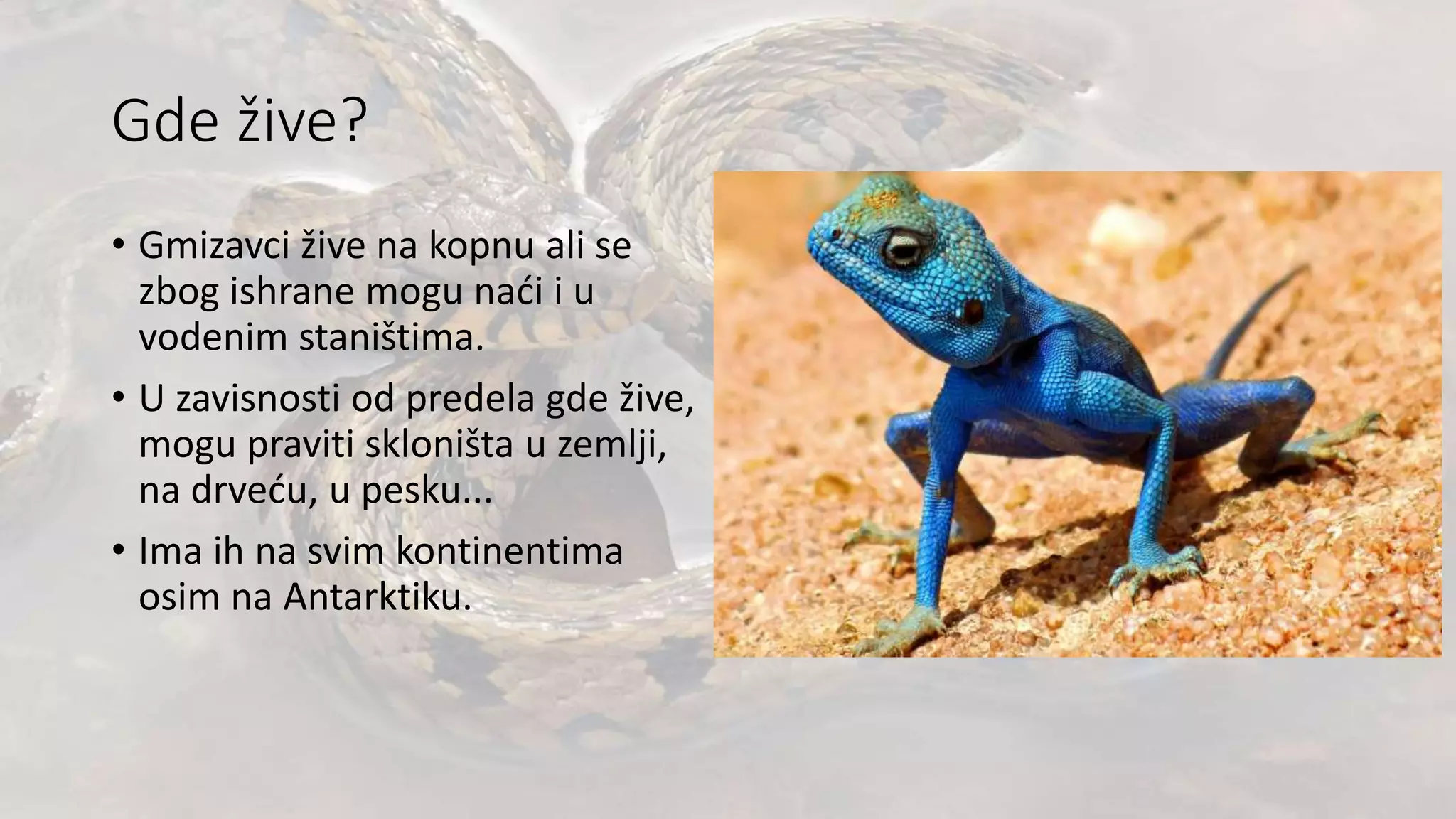 Gde žive?

• Gmizavci žive na kopnu ali se zbog ishrane mogu naći i u vodenim staništima.

• U zavisnosti od predela gde žive, mogu praviti skloništa u zemlji, na drveću, u pesku...

• Ima ih na svim kontinentima osim na Antarktiku.